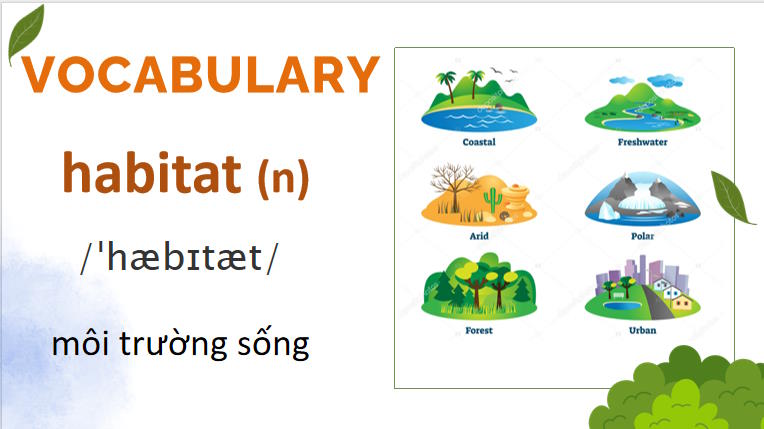 VOCABULARY

habitat (n)

/ˈhæbɪtæt/

môi trường sống

Coastal

Freshwater

Arid

Polar

Forest

Urban